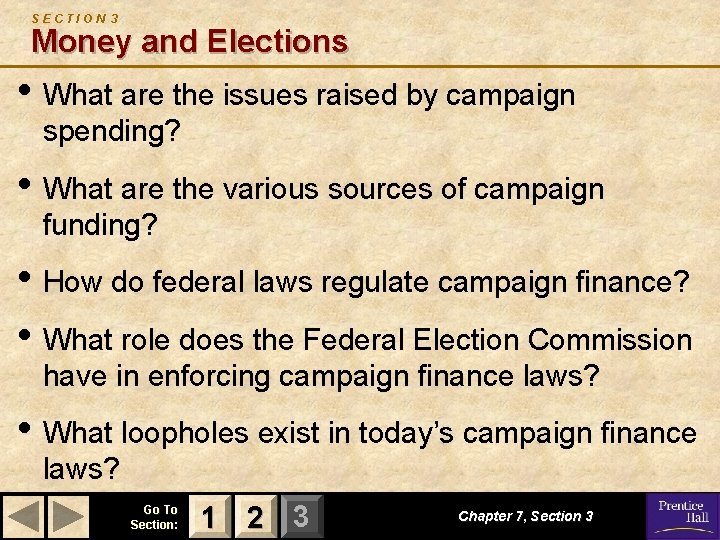 SECTION 3
Money and Elections

• What are the issues raised by campaign spending?

• What are the various sources of campaign funding?

• How do federal laws regulate campaign finance?

• What role does the Federal Election Commission have in enforcing campaign finance laws?

• What loopholes exist in today's campaign finance laws?

Go To Section: 1 2 3

Chapter 7, Section 3

Prentice Hall